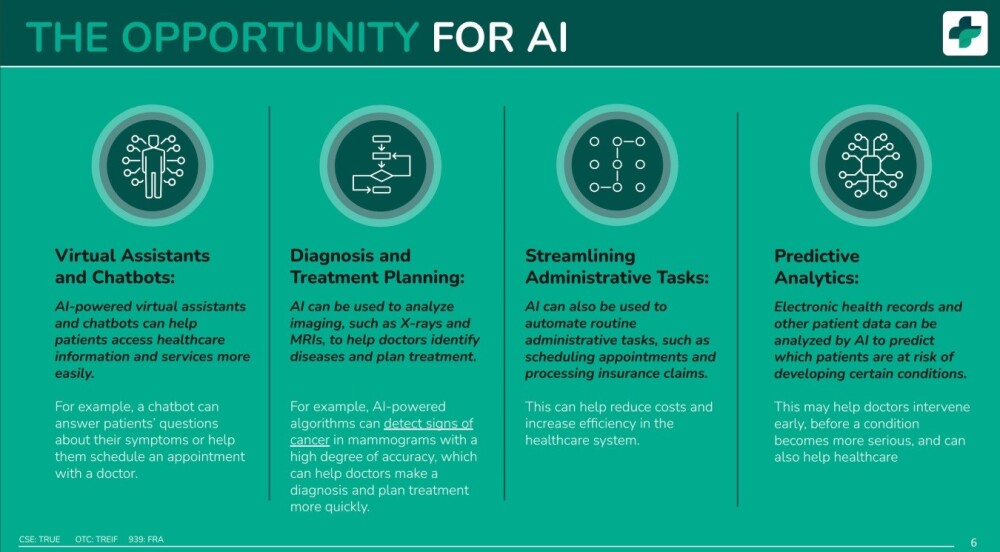 THE OPPORTUNITY FOR AI

Virtual Assistants and Chatbots:

AI-powered virtual assistants and chatbots can help patients access healthcare information and services more easily.

For example, a chatbot can answer patients' questions about their symptoms or help them schedule an appointment with a doctor.

Diagnosis and Treatment Planning:

AI can be used to analyze imaging, such as X-rays and MRIs, to help doctors identify diseases and plan treatment.

For example, AI-powered algorithms can detect signs of cancer in mammograms with a high degree of accuracy, which can help doctors make a diagnosis and plan treatment more quickly.

Streamlining Administrative Tasks:

AI can also be used to automate routine administrative tasks, such as scheduling appointments and processing insurance claims.

This can help reduce costs and increase efficiency in the healthcare system.

Predictive Analytics:

Electronic health records and other patient data can be analyzed by AI to predict which patients are at risk of developing certain conditions.

This may help doctors intervene early, before a condition becomes more serious, and can also help healthcare

CSE: TRUE OTC: TREIF 939: FRA

6